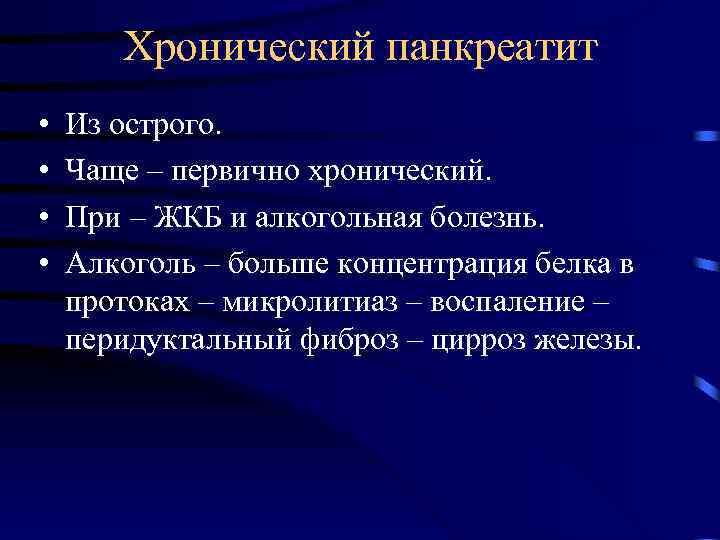 Хронический панкреатит

• Из острого.
• Чаще – первично хронический.
• При – ЖКБ и алкогольная болезнь.
• Алкоголь – больше концентрация белка в протоках – микролитиаз – воспаление – перидуктальный фиброз – цирроз железы.